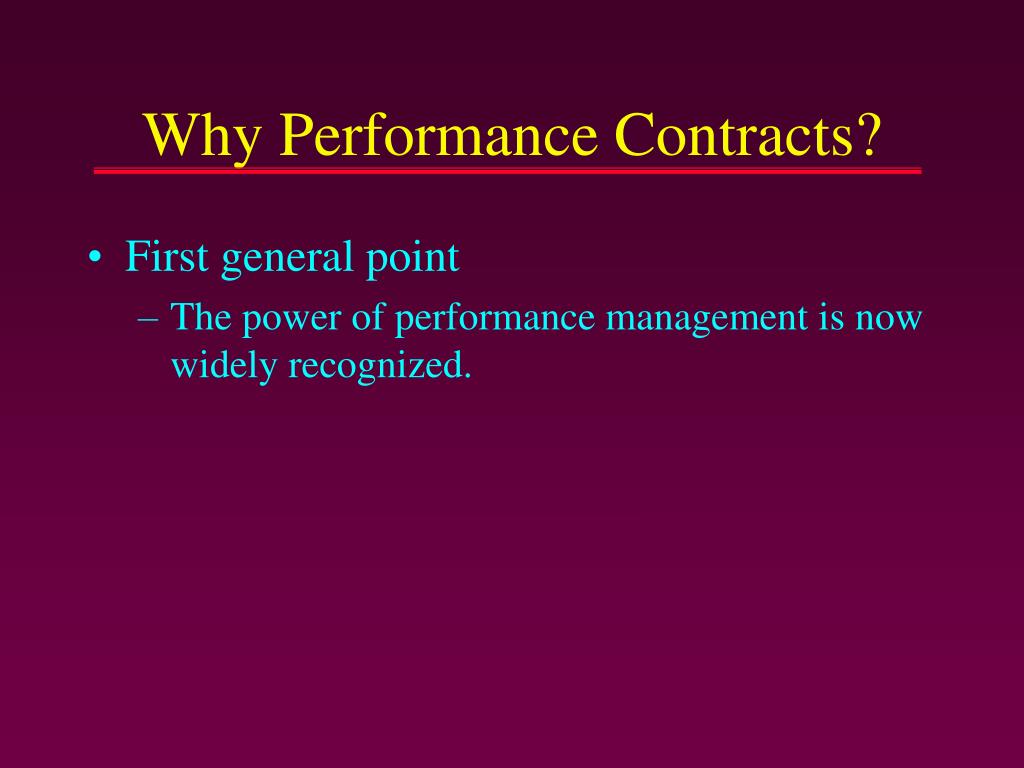 Why Performance Contracts?

• First general point

– The power of performance management is now widely recognized.